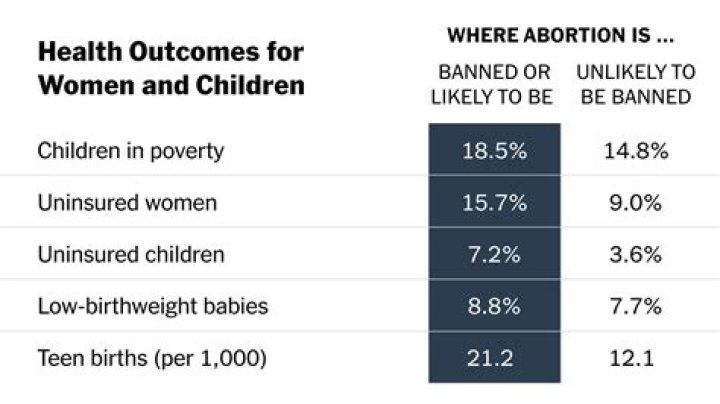 WHERE ABORTION IS ...

| Health Outcomes for Women and Children | BANNED OR LIKELY TO BE | UNLIKELY TO BE BANNED |
|---|---|---|
| Children in poverty | 18.5% | 14.8% |
| Uninsured women | 15.7% | 9.0% |
| Uninsured children | 7.2% | 3.6% |
| Low-birthweight babies | 8.8% | 7.7% |
| Teen births (per 1,000) | 21.2 | 12.1 |